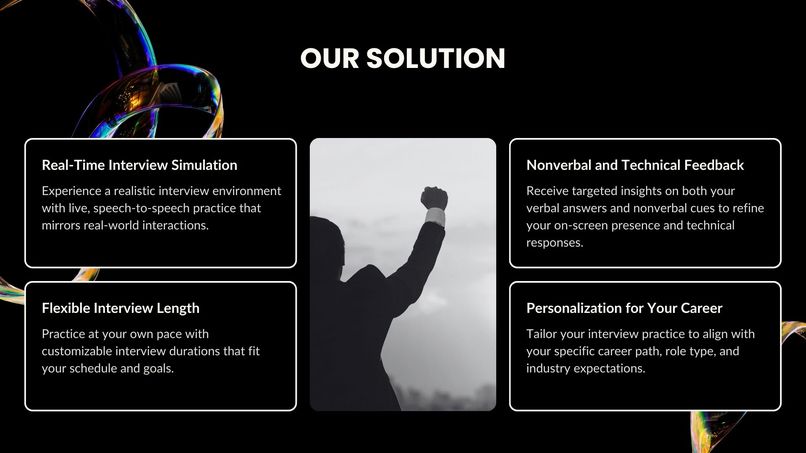 OUR SOLUTION

Real-Time Interview Simulation

Experience a realistic interview environment with live, speech-to-speech practice that mirrors real-world interactions.

Flexible Interview Length

Practice at your own pace with customizable interview durations that fit your schedule and goals.

Nonverbal and Technical Feedback

Receive targeted insights on both your verbal answers and nonverbal cues to refine your on-screen presence and technical responses.

Personalization for Your Career

Tailor your interview practice to align with your specific career path, role type, and industry expectations.